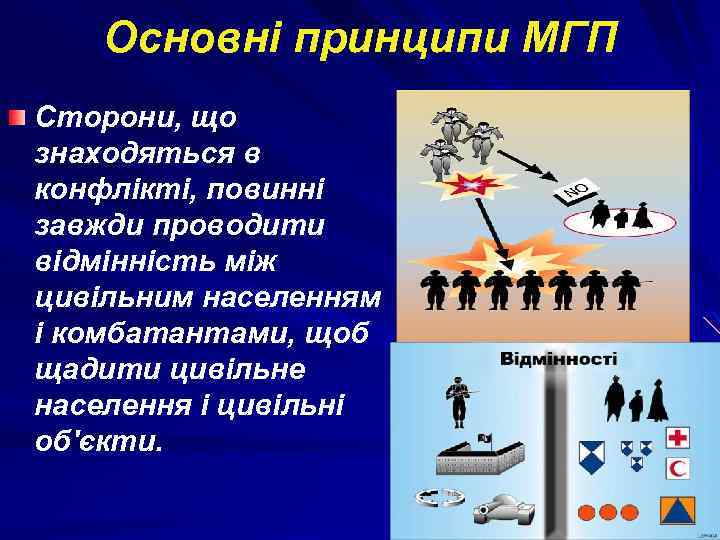 Основні принципи МГП

Сторони, що знаходяться в конфлікті, повинні завжди проводити відмінність між цивільним населенням і комбатантами, щоб щадити цивільне населення і цивільні об'єкти.

NO

Відмінності